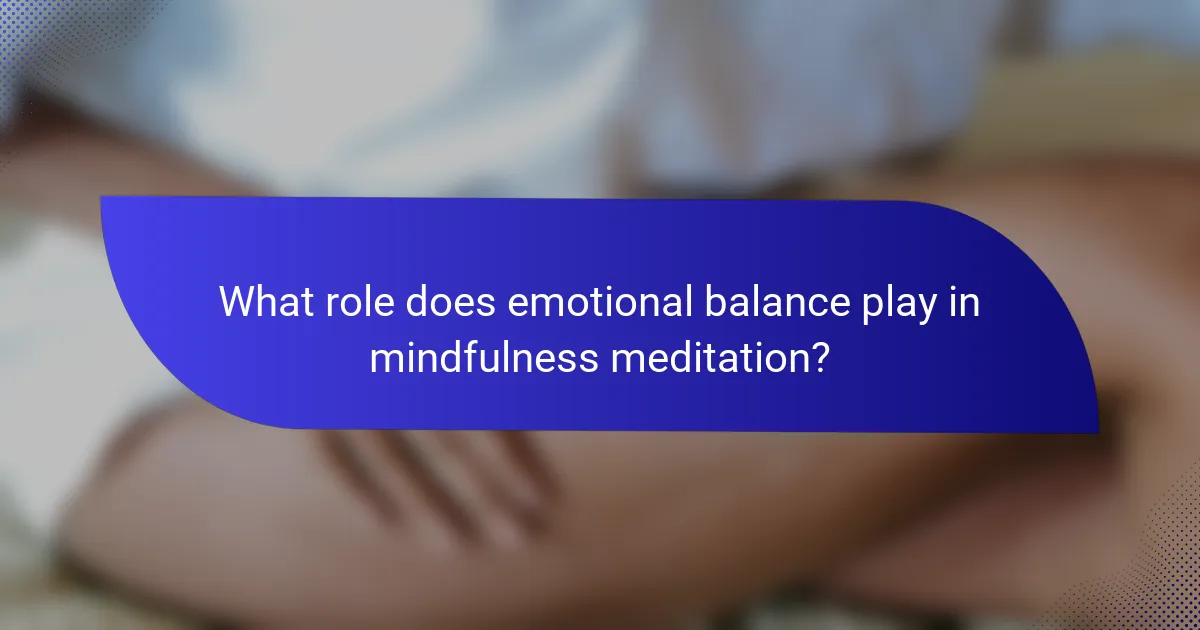 What role does emotional balance play in mindfulness meditation?